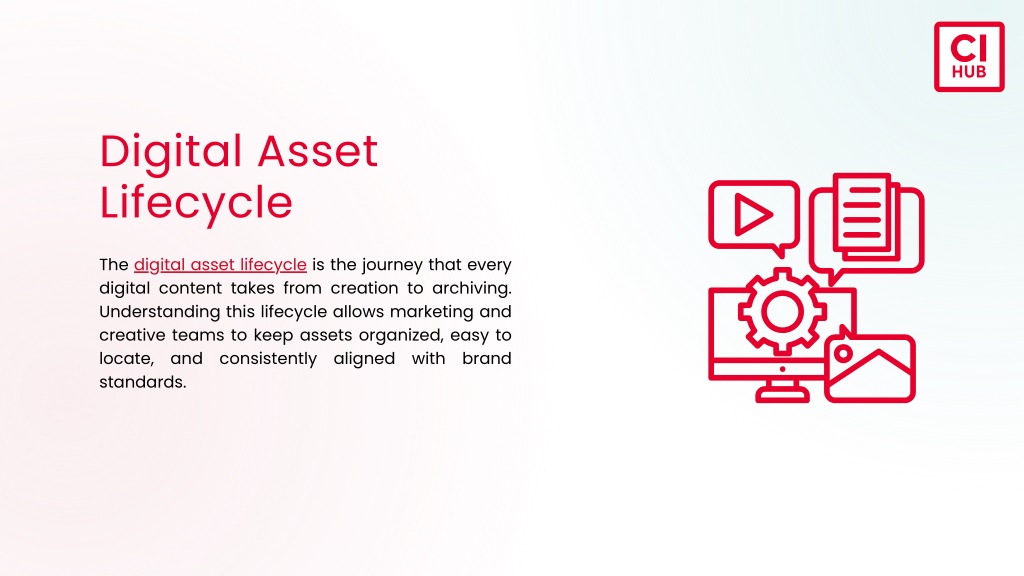 CI HUB

Digital Asset Lifecycle

The digital asset lifecycle is the journey that every digital content takes from creation to archiving. Understanding this lifecycle allows marketing and creative teams to keep assets organized, easy to locate, and consistently aligned with brand standards.